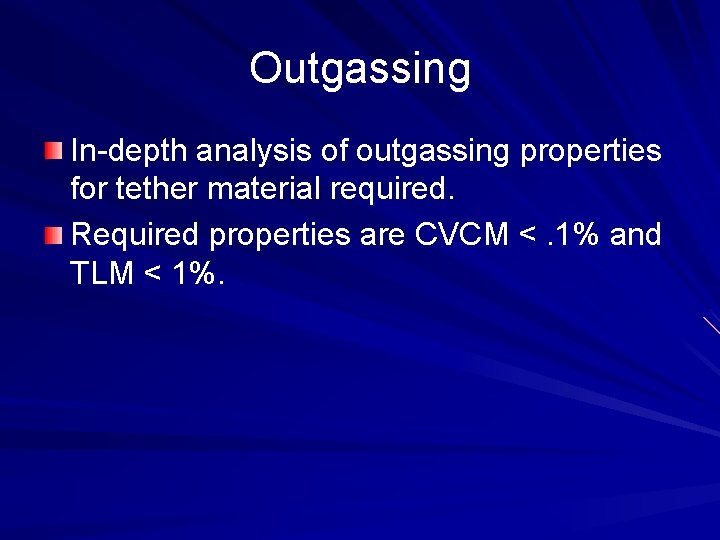 Outgassing

In-depth analysis of outgassing properties for tether material required.

Required properties are CVCM < .1% and TLM < 1%.